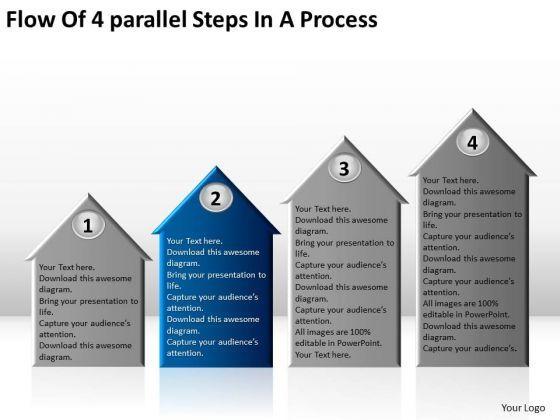 Flow Of 4 parallel Steps In A Process

1

Your Text here.
Download this awesome diagram.
Bring your presentation to life.
Capture your audience's attention.
Download this awesome diagram.

2

Your Text here.
Download this awesome diagram.
Bring your presentation to life.
Capture your audience's attention.
Download this awesome diagram.
Capture your audience's attention.

3

Your Text here.
Download this awesome diagram.
Bring your presentation to life.
Capture your audience's attention.
Download this awesome diagram.
Capture your audience's attention.
All images are 100% editable in PowerPoint.
Your Text here.

4

Your Text here.
Download this awesome diagram.
Bring your presentation to life.
Capture your audience's attention.
Download this awesome diagram.
Capture your audience's attention.
All images are 100% editable in PowerPoint.
Download this awesome diagram.
Capture your audience's.

Your Logo